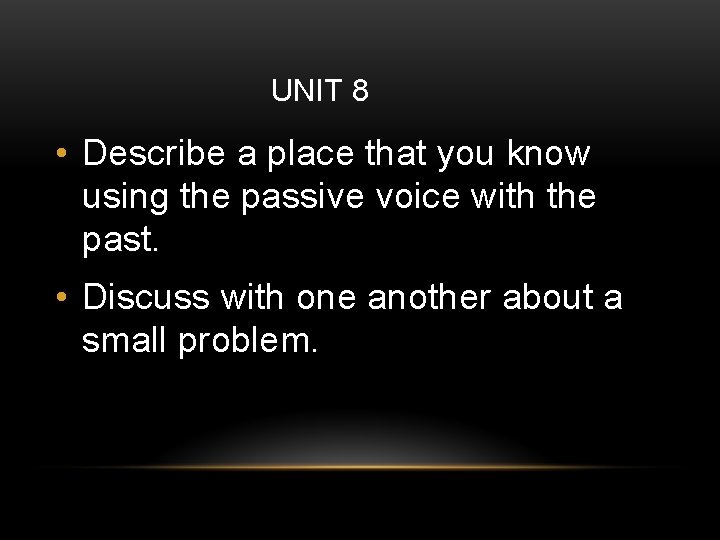 UNIT 8

• Describe a place that you know using the passive voice with the past.

• Discuss with one another about a small problem.